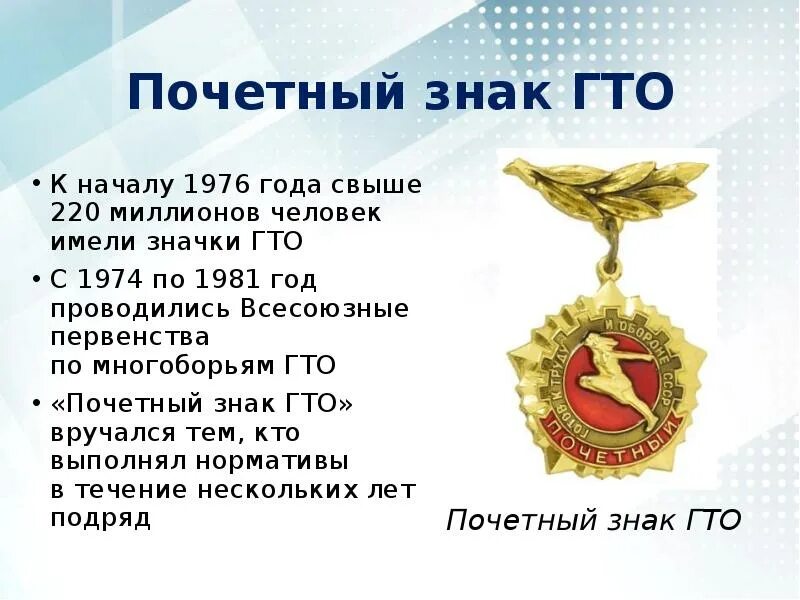 Почетный знак ГТО

• К началу 1976 года свыше 220 миллионов человек имели значки ГТО
• С 1974 по 1981 год проводились Всесоюзные первенства по многоборьям ГТО
• «Почетный знак ГТО» вручался тем, кто выполнял нормативы в течение нескольких лет подряд

ГОТОВ К ТРУДУ И ОБОРОНЕ СССР
ПОЧЕТНЫЙ

Почетный знак ГТО